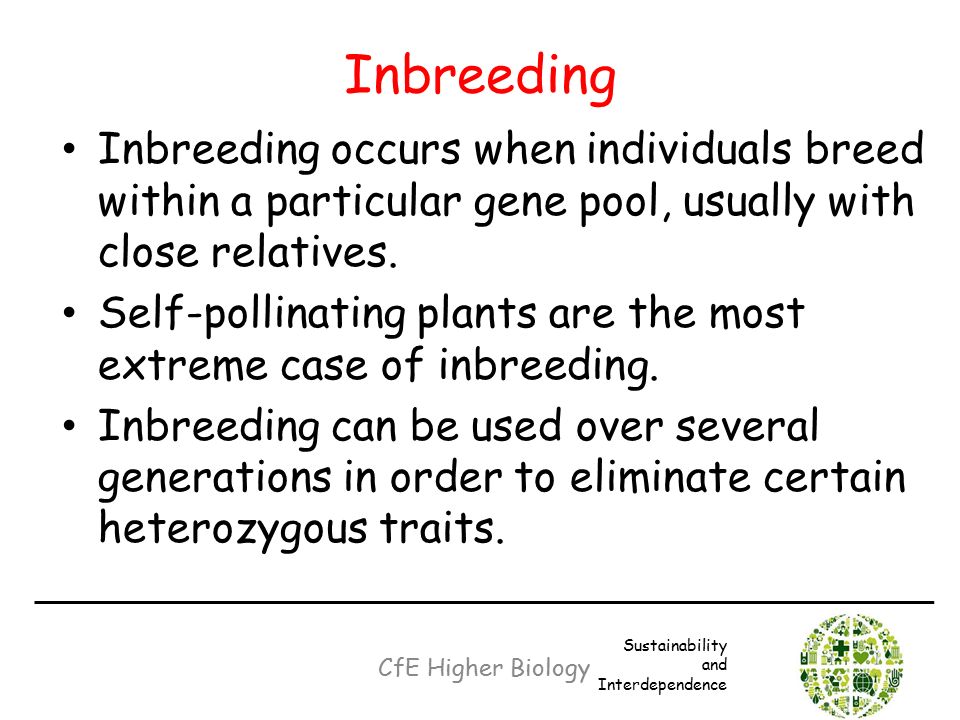 Inbreeding

• Inbreeding occurs when individuals breed within a particular gene pool, usually with close relatives.

• Self-pollinating plants are the most extreme case of inbreeding.

• Inbreeding can be used over several generations in order to eliminate certain heterozygous traits.

CfE Higher Biology

Sustainability and Interdependence